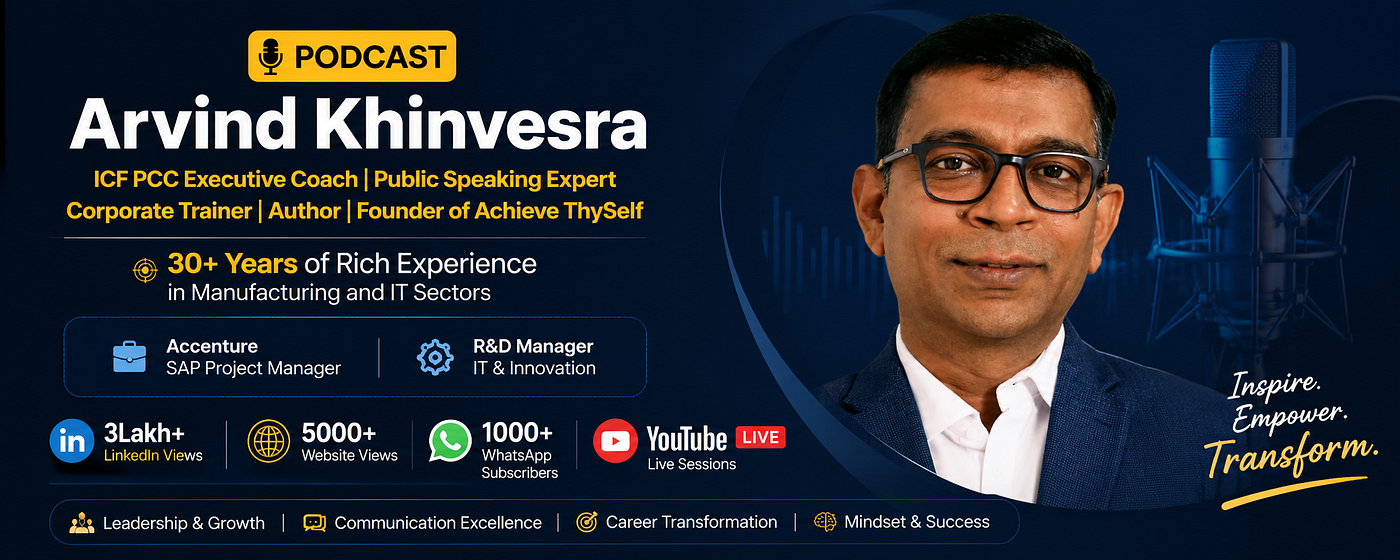 PODCAST

Arvind Khinvesra

ICF PCC Executive Coach | Public Speaking Expert
Corporate Trainer | Author | Founder of Achieve ThySelf

30+ Years of Rich Experience in Manufacturing and IT Sectors

Accenture
SAP Project Manager

R&D Manager
IT & Innovation

in 3Lakh+ LinkedIn Views

5000+ Website Views

1000+ WhatsApp Subscribers

YouTube LIVE Live Sessions

Inspire. Empower. Transform.

Leadership & Growth | Communication Excellence | Career Transformation | Mindset & Success